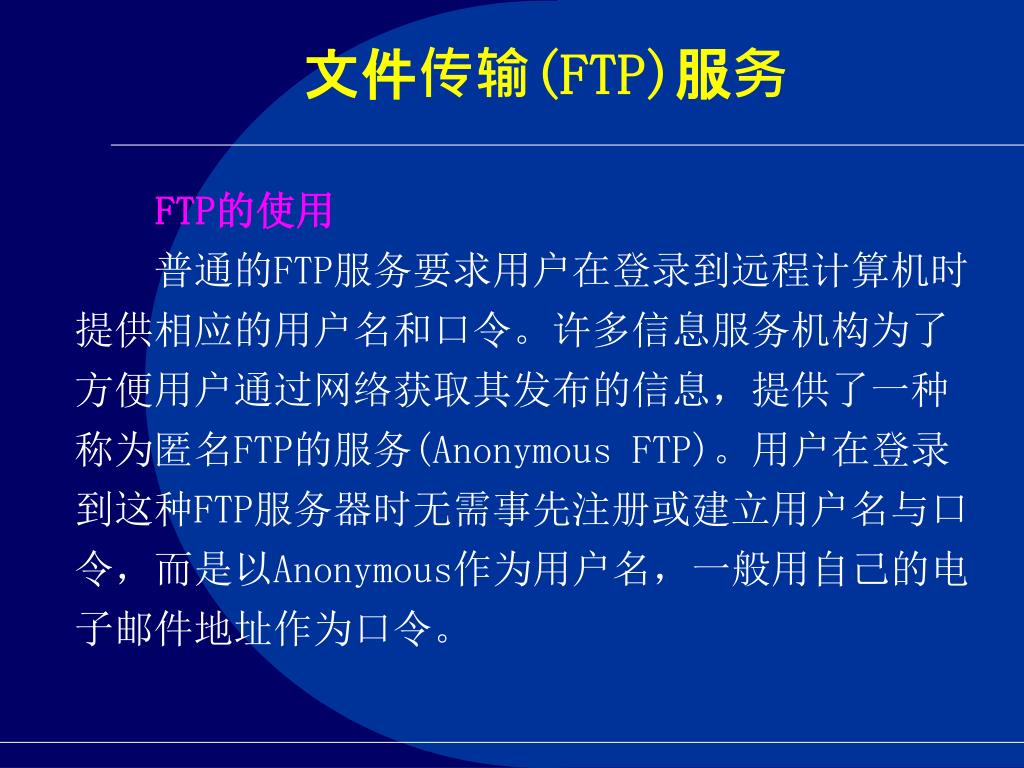 文件传输(FTP)服务

FTP的使用

普通的FTP服务要求用户在登录到远程计算机时提供相应的用户名和口令。许多信息服务机构为了方便用户通过网络获取其发布的信息，提供了一种称为匿名FTP的服务(Anonymous FTP)。用户在登录到这种FTP服务器时无需事先注册或建立用户名与口令，而是以Anonymous作为用户名，一般用自己的电子邮件地址作为口令。